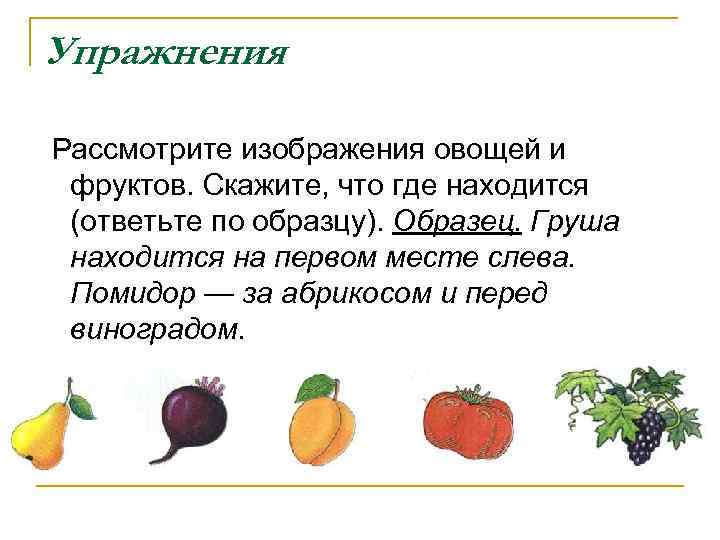 Упражнения

Рассмотрите изображения овощей и фруктов. Скажите, что где находится (ответьте по образцу). Образец. Груша находится на первом месте слева. Помидор — за абрикосом и перед виноградом.